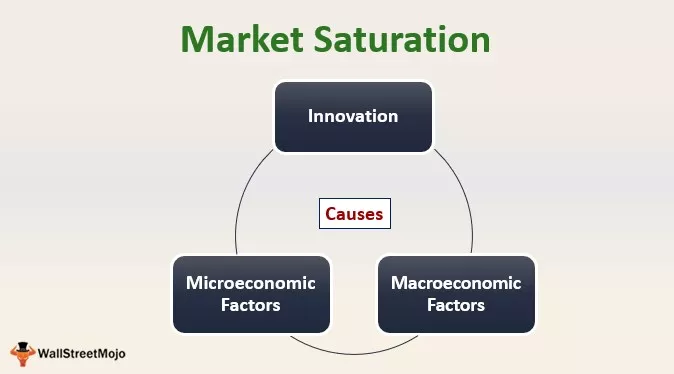 Market Saturation

Innovation

Causes

Microeconomic Factors

Macroeconomic Factors

WallStreetMojo